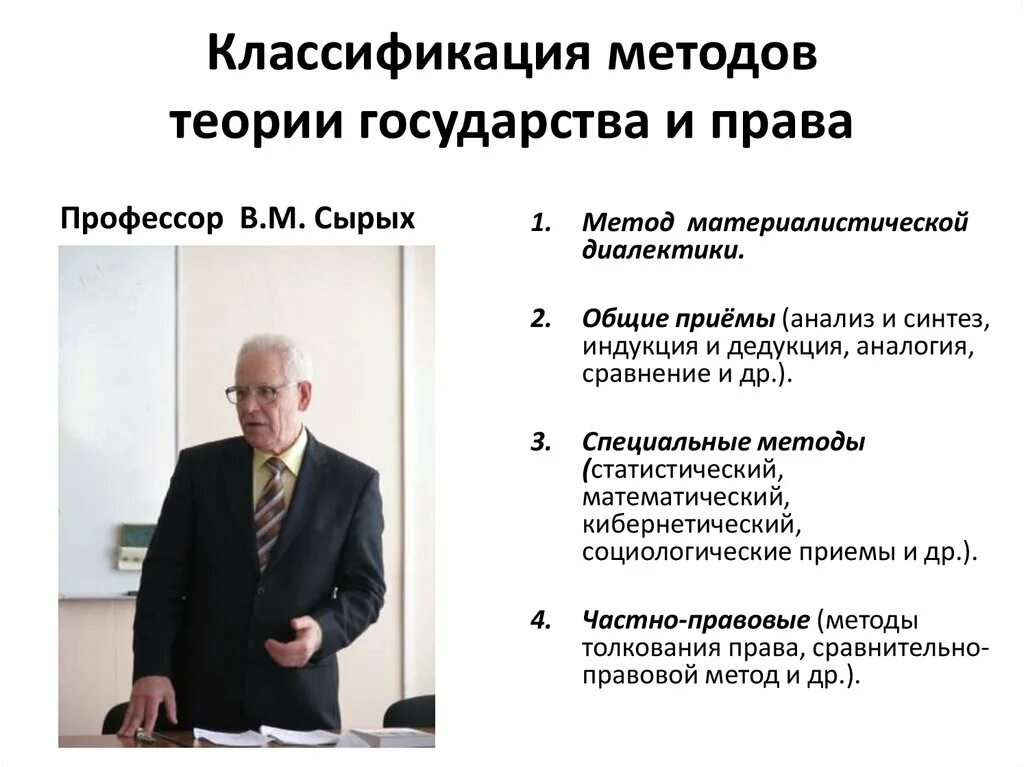 Классификация методов теории государства и права

Профессор В.М. Сырых

1. Метод материалистической диалектики.

2. Общие приёмы (анализ и синтез, индукция и дедукция, аналогия, сравнение и др.).

3. Специальные методы (статистический, математический, кибернетический, социологические приемы и др.).

4. Частно-правовые (методы толкования права, сравнительно-правовой метод и др.).